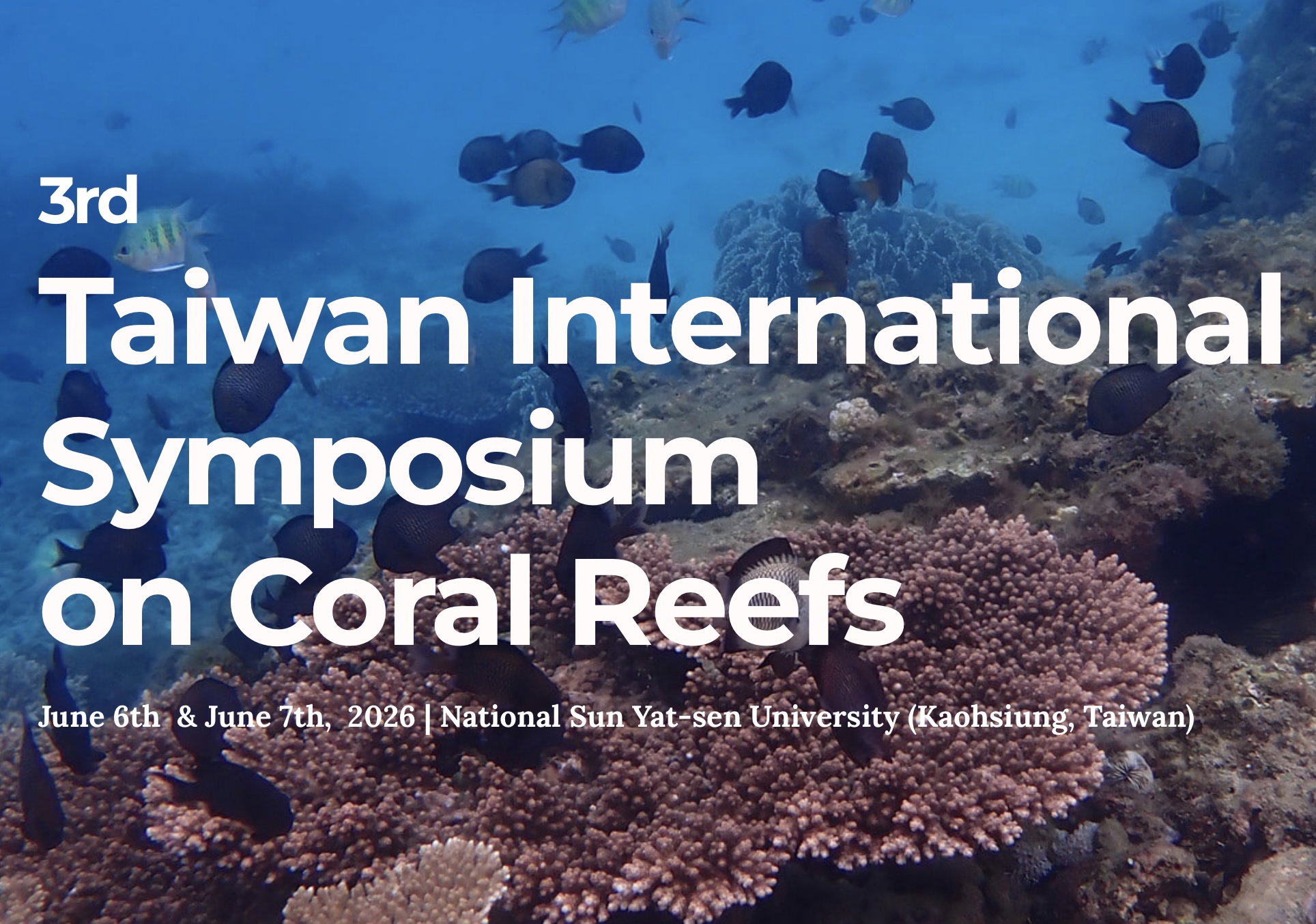 3rd

Taiwan International Symposium on Coral Reefs

June 6th & June 7th, 2026 | National Sun Yat-sen University (Kaohsiung, Taiwan)